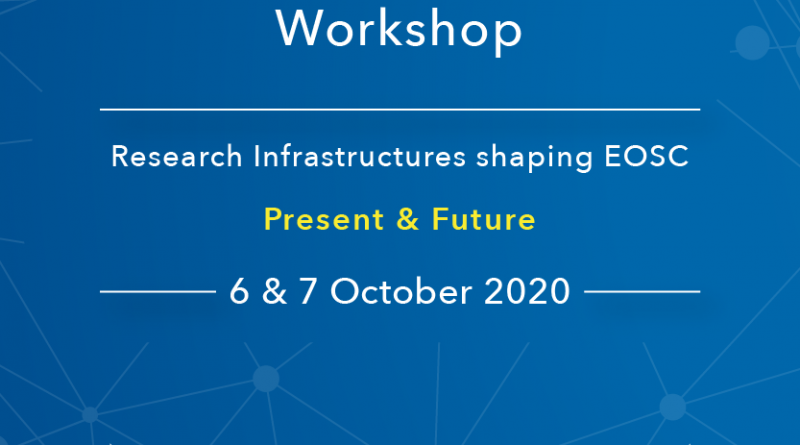 Workshop

Research Infrastructures shaping EOSC

Present & Future

6 & 7 October 2020